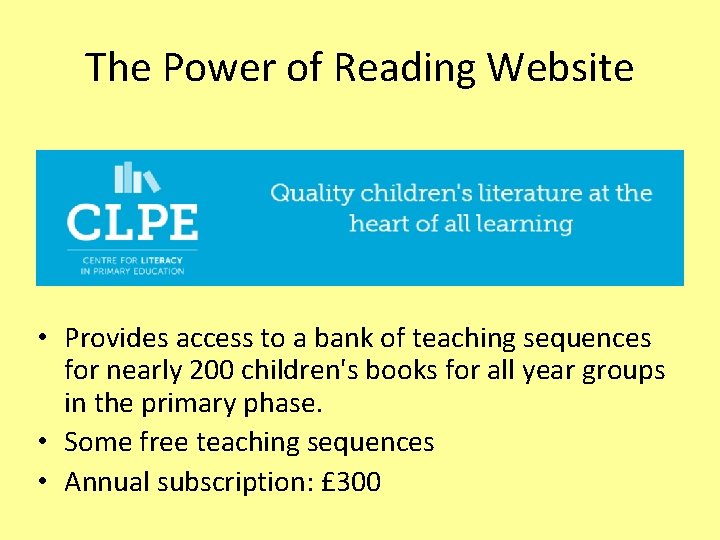 The Power of Reading Website

CLPE

CENTRE FOR LITERACY
IN PRIMARY EDUCATION

Quality children's literature at the heart of all learning

• Provides access to a bank of teaching sequences for nearly 200 children's books for all year groups in the primary phase.
• Some free teaching sequences
• Annual subscription: £300